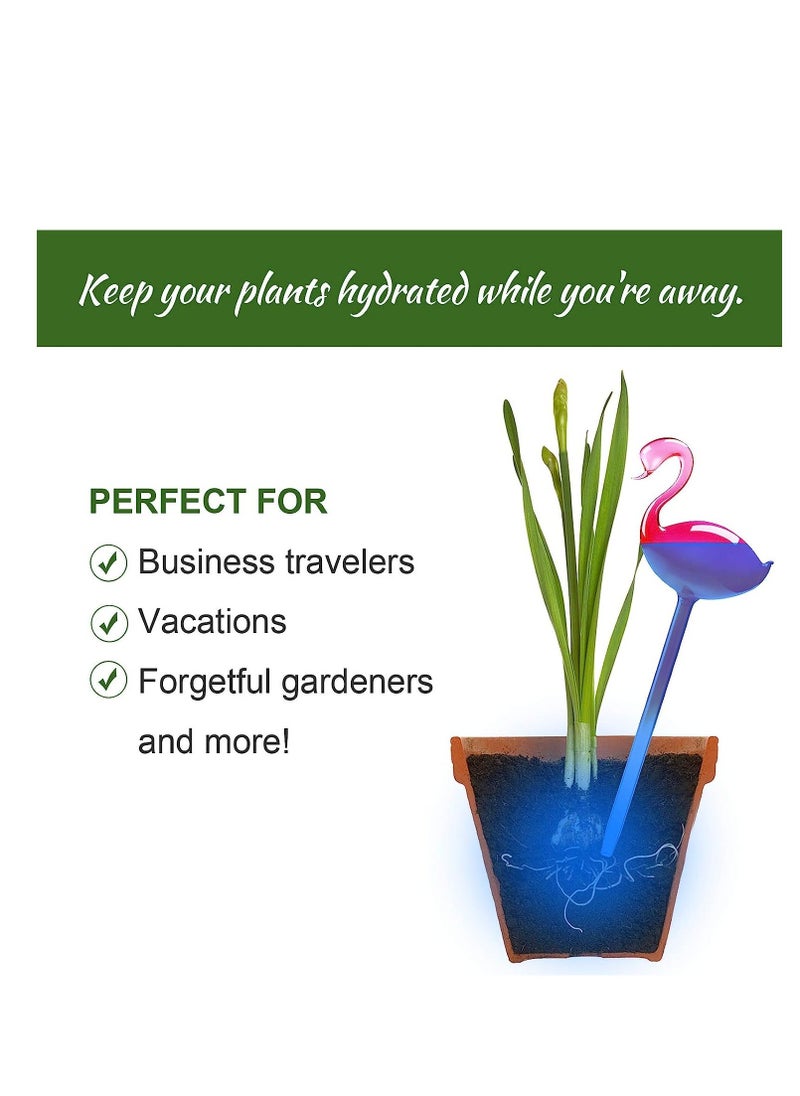 Keep your plants hydrated while you're away.

PERFECT FOR

Business travelers

Vacations

Forgetful gardeners and more!